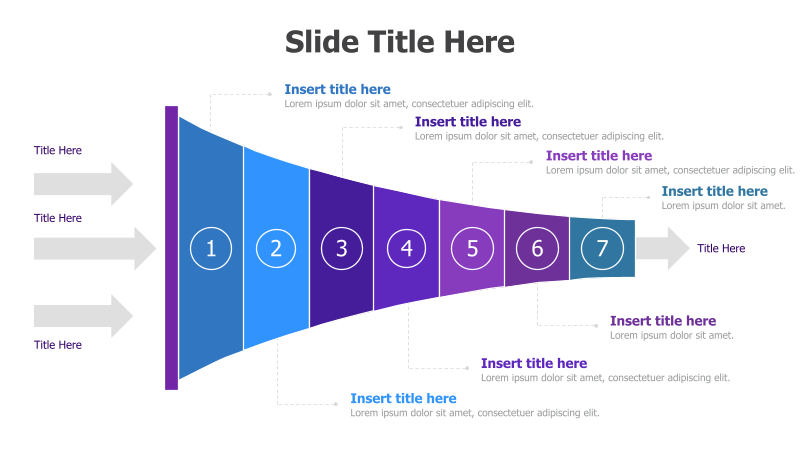 Slide Title Here

Insert title here
Lorem ipsum dolor sit amet, consectetuer adipiscing elit.

Insert title here
Lorem ipsum dolor sit amet, consectetuer adipiscing elit.

Insert title here
Lorem ipsum dolor sit amet, consectetuer adipiscing elit.

Insert title here
Lorem ipsum dolor sit amet.

Title Here

Title Here

Title Here

1 2 3 4 5 6 7

Title Here

Insert title here
Lorem ipsum dolor sit amet.

Insert title here
Lorem ipsum dolor sit amet, consectetuer adipiscing elit.

Insert title here
Lorem ipsum dolor sit amet, consectetuer adipiscing elit.